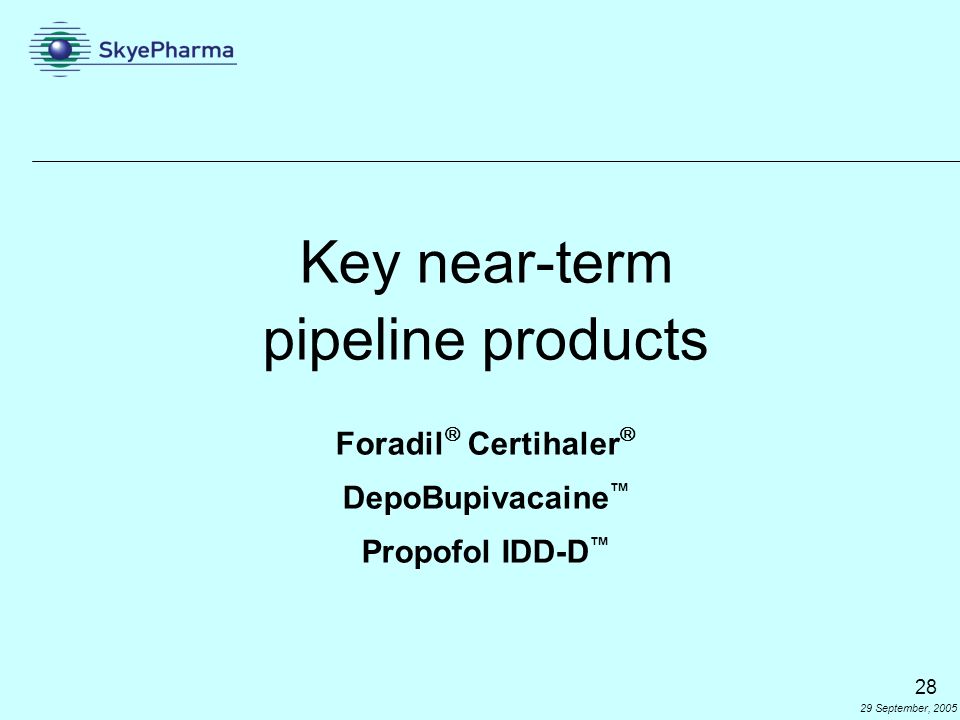 SkyePharma

Key near-term pipeline products

Foradil® Certihaler®

DepoBupivacaine™

Propofol IDD-D™

28

29 September, 2005